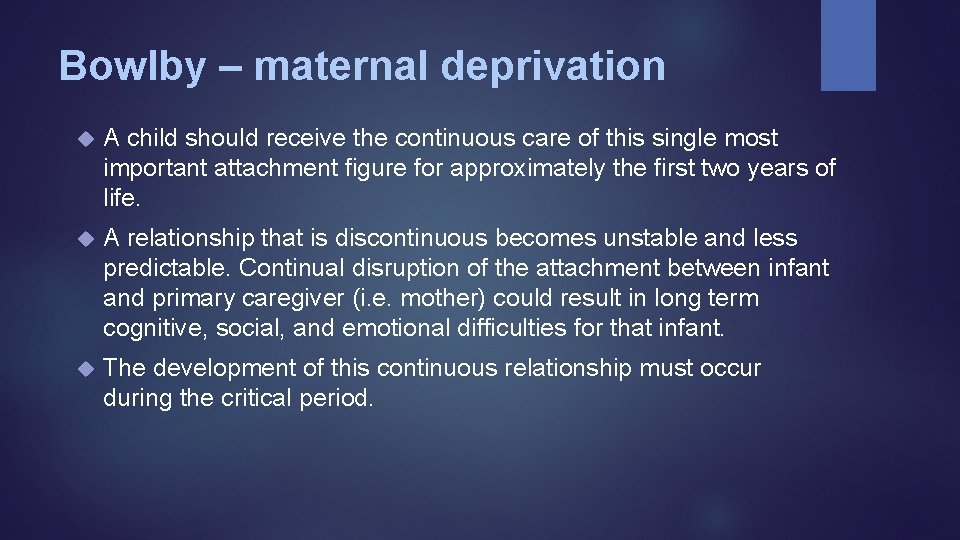 Bowlby – maternal deprivation

A child should receive the continuous care of this single most important attachment figure for approximately the first two years of life.

A relationship that is discontinuous becomes unstable and less predictable. Continual disruption of the attachment between infant and primary caregiver (i.e. mother) could result in long term cognitive, social, and emotional difficulties for that infant.

The development of this continuous relationship must occur during the critical period.